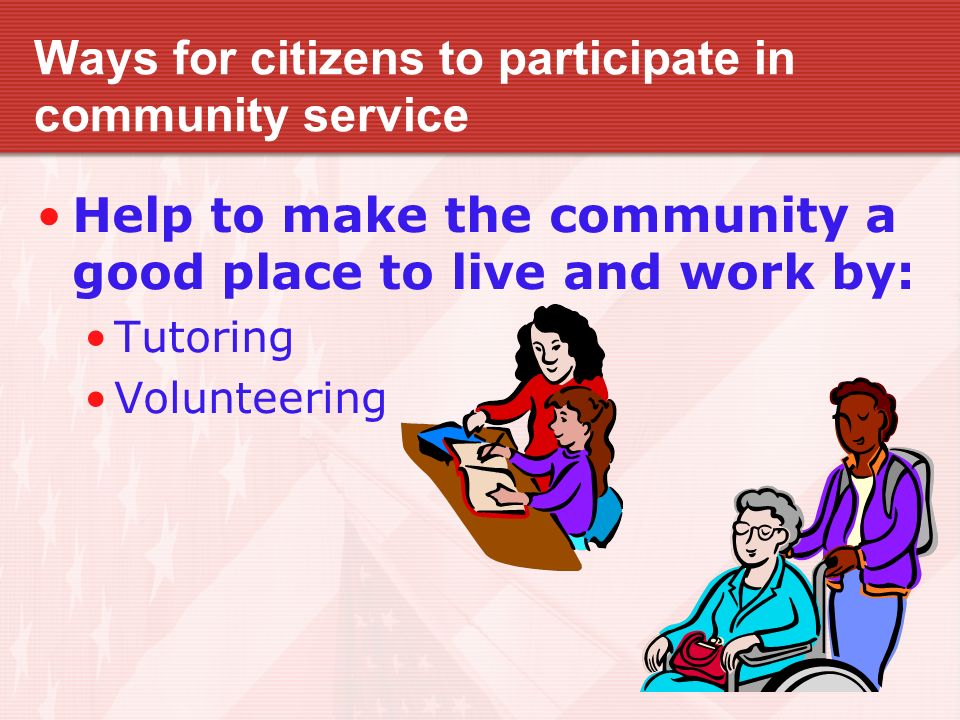 Ways for citizens to participate in community service

• Help to make the community a good place to live and work by:

• Tutoring
• Volunteering